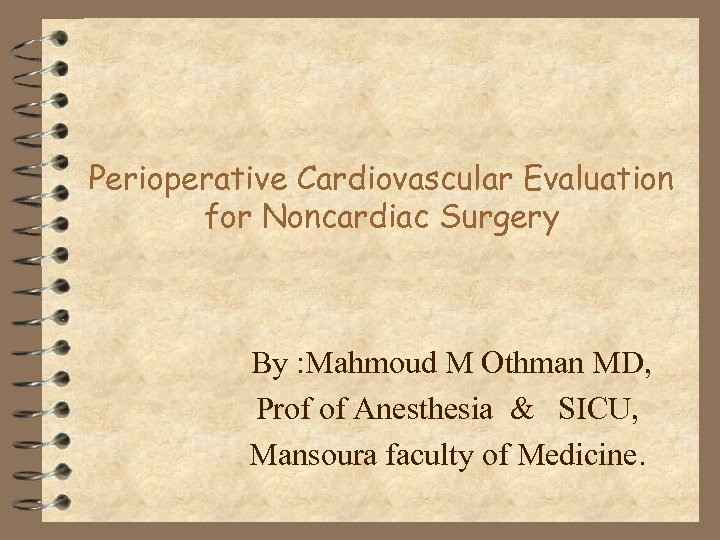 Perioperative Cardiovascular Evaluation for Noncardiac Surgery

By :Mahmoud M Othman MD,
Prof of Anesthesia & SICU,
Mansoura faculty of Medicine.